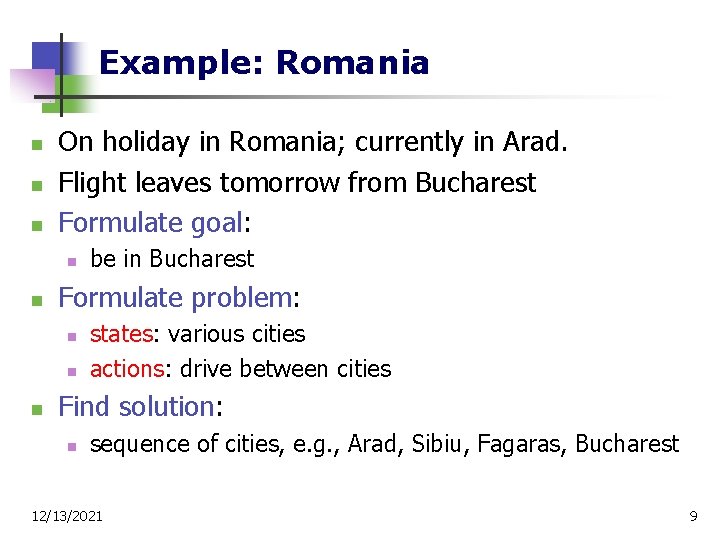 Example: Romania

- On holiday in Romania; currently in Arad.
- Flight leaves tomorrow from Bucharest
- Formulate goal:
  - be in Bucharest
- Formulate problem:
  - states: various cities
  - actions: drive between cities
- Find solution:
  - sequence of cities, e.g., Arad, Sibiu, Fagaras, Bucharest

12/13/2021

9